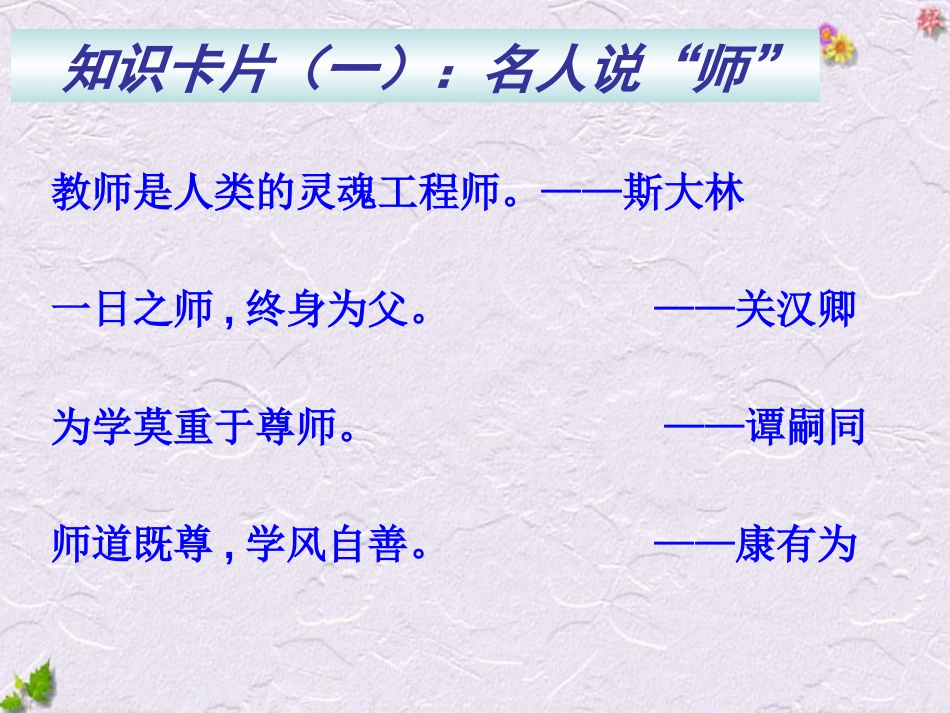 知识卡片（一）：名人说“师”

教师是人类的灵魂工程师。——斯大林

一日之师，终身为父。 ——关汉卿

为学莫重于尊师。 ——谭嗣同

师道既尊，学风自善。 ——康有为